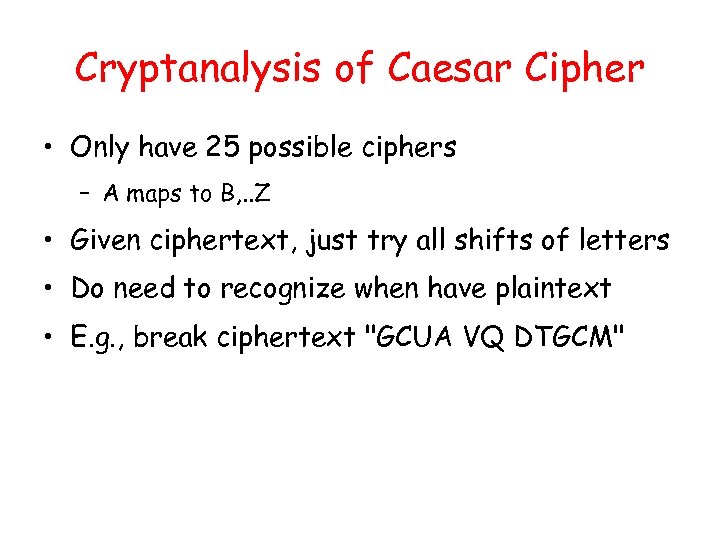 Cryptanalysis of Caesar Cipher

• Only have 25 possible ciphers

– A maps to B,..Z

• Given ciphertext, just try all shifts of letters

• Do need to recognize when have plaintext

• E.g., break ciphertext "GCUA VQ DTGCM"